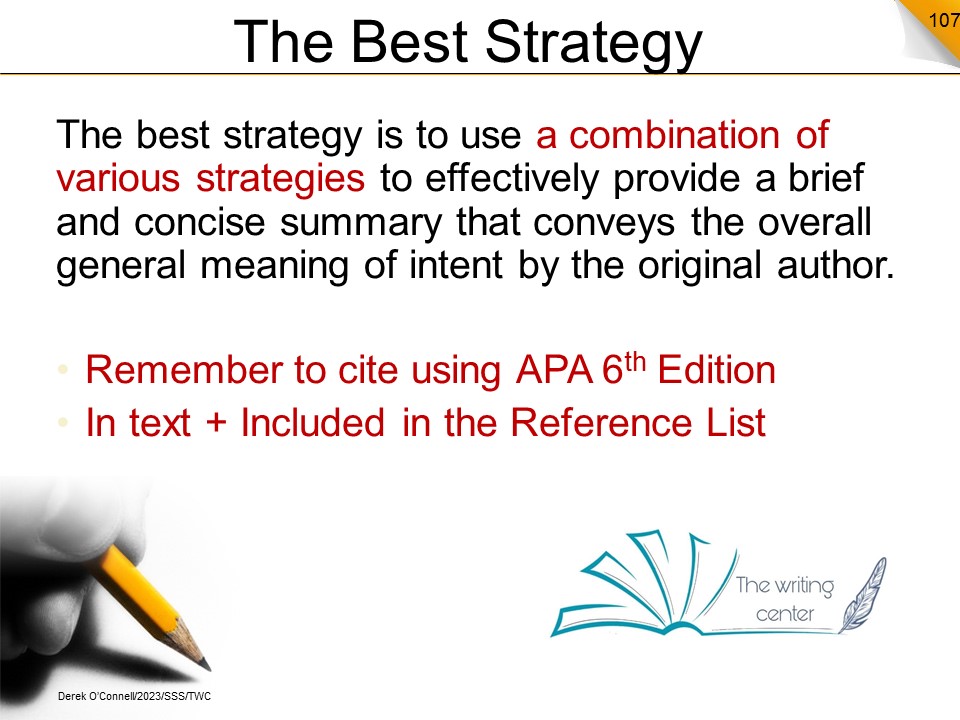 The Best Strategy

107

The best strategy is to use a combination of various strategies to effectively provide a brief and concise summary that conveys the overall general meaning of intent by the original author.

• Remember to cite using APA 6$^{th}$ Edition
• In text + Included in the Reference List

The writing center

Derek O'Connell/2023/SSS/TWC